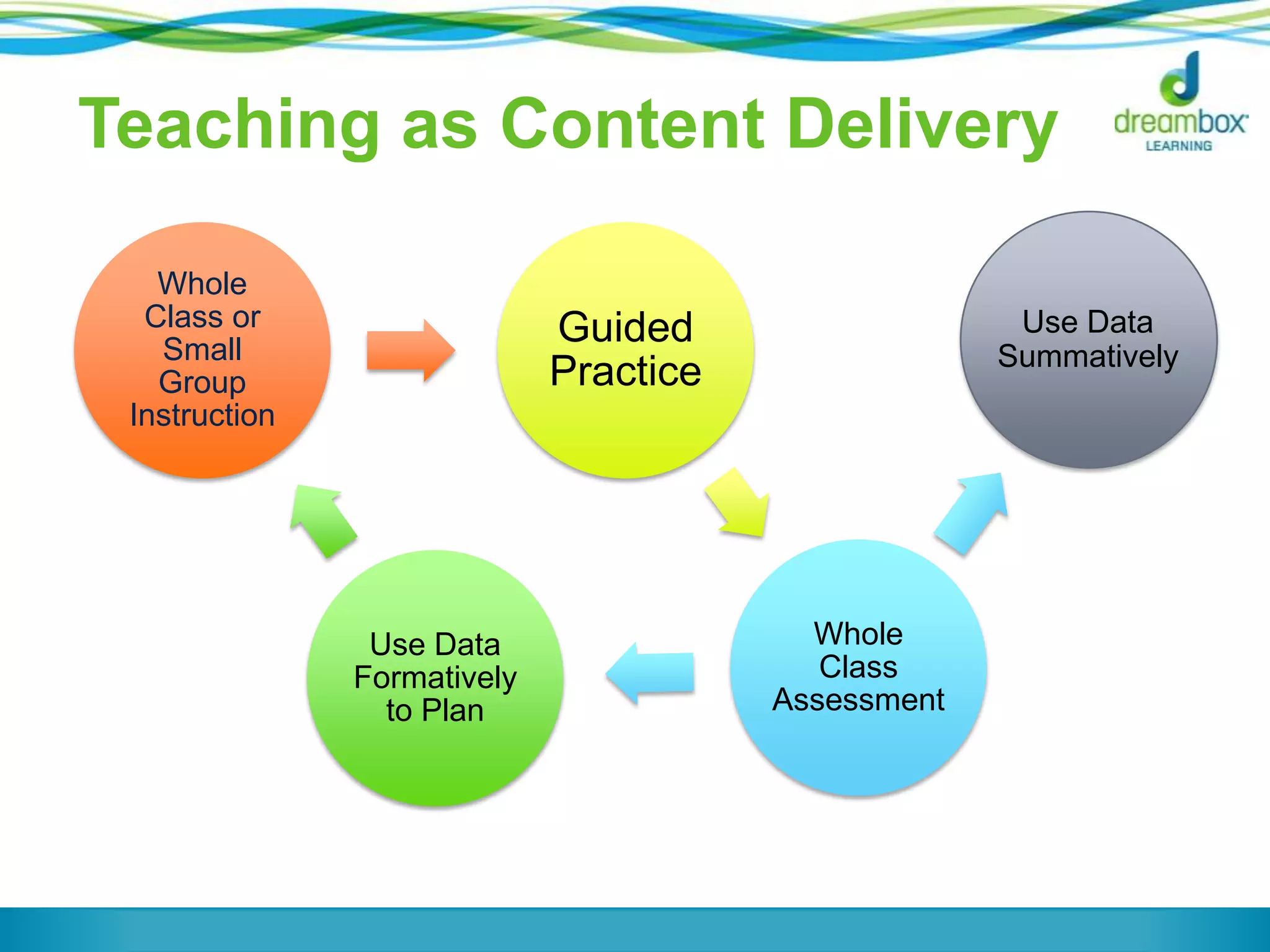 Teaching as Content Delivery

dreambox LEARNING

Whole Class or Small Group Instruction

Guided Practice

Use Data Summatively

Whole Class Assessment

Use Data Formatively to Plan